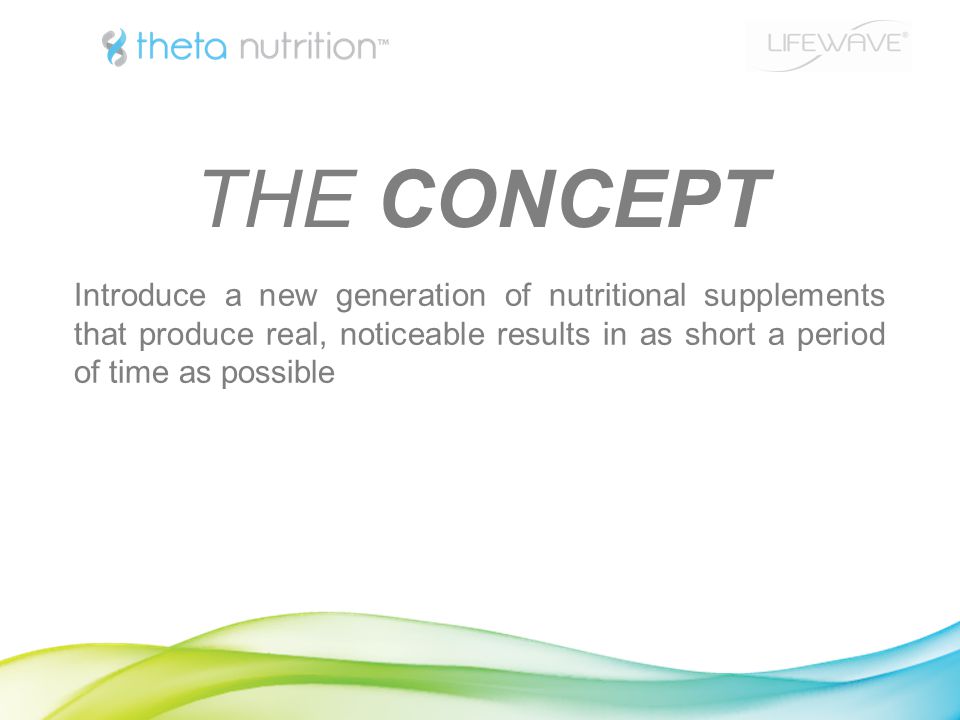 theta nutrition™

LIFEWAVE®

THE CONCEPT

Introduce a new generation of nutritional supplements that produce real, noticeable results in as short a period of time as possible